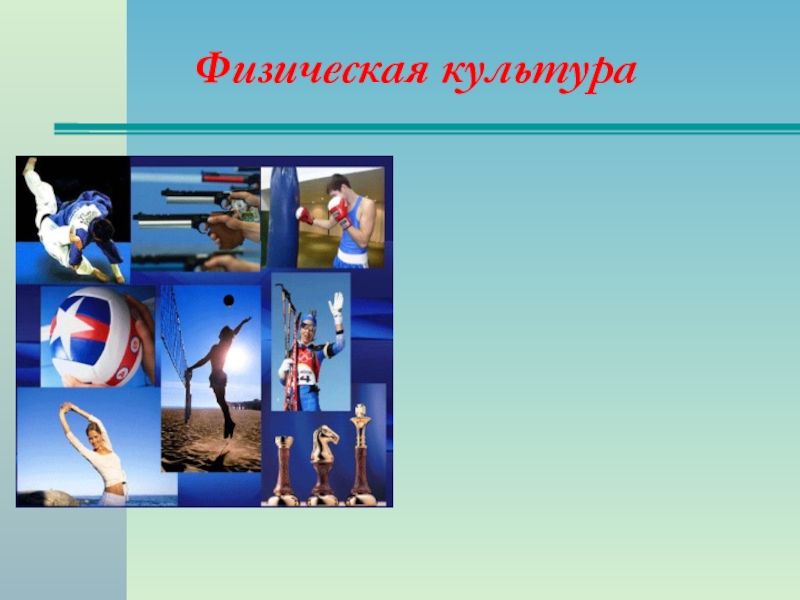 Физическая культура